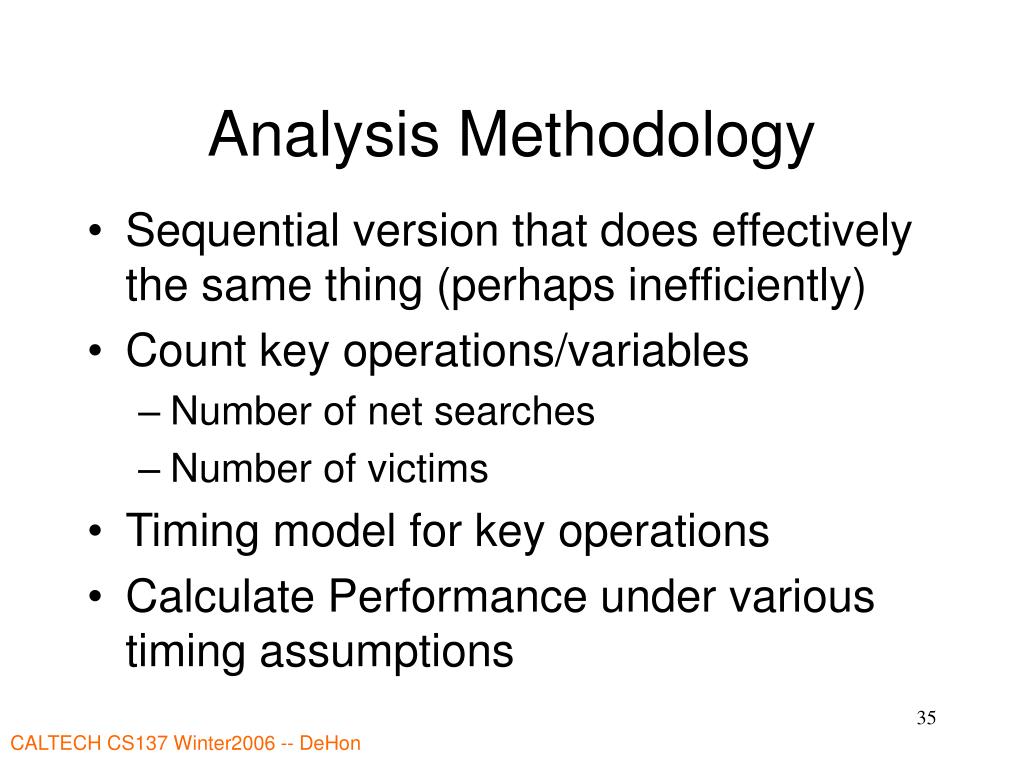 Analysis Methodology

• Sequential version that does effectively the same thing (perhaps inefficiently)
• Count key operations/variables
– Number of net searches
– Number of victims
• Timing model for key operations
• Calculate Performance under various timing assumptions

35

CALTECH CS137 Winter2006 -- DeHon